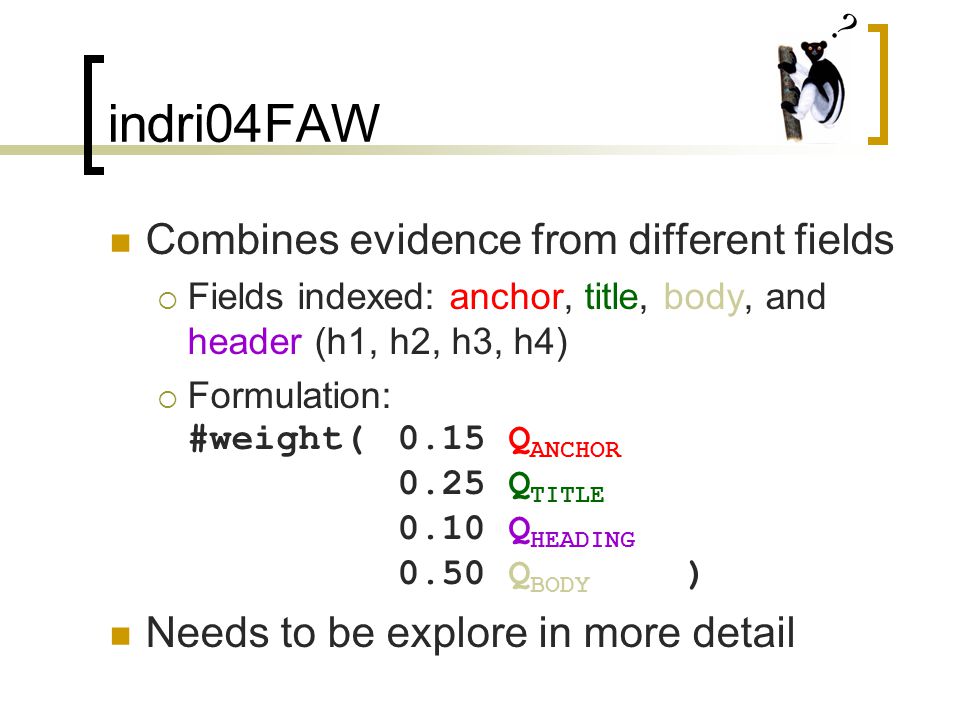 indri04FAW

?

Combines evidence from different fields

Fields indexed: anchor, title, body, and header (h1, h2, h3, h4)

Formulation:

#weight( 0.15 $Q_{ANCHOR}$
0.25 $Q_{TITLE}$
0.10 $Q_{HEADING}$
0.50 $Q_{BODY}$ )

Needs to be explore in more detail